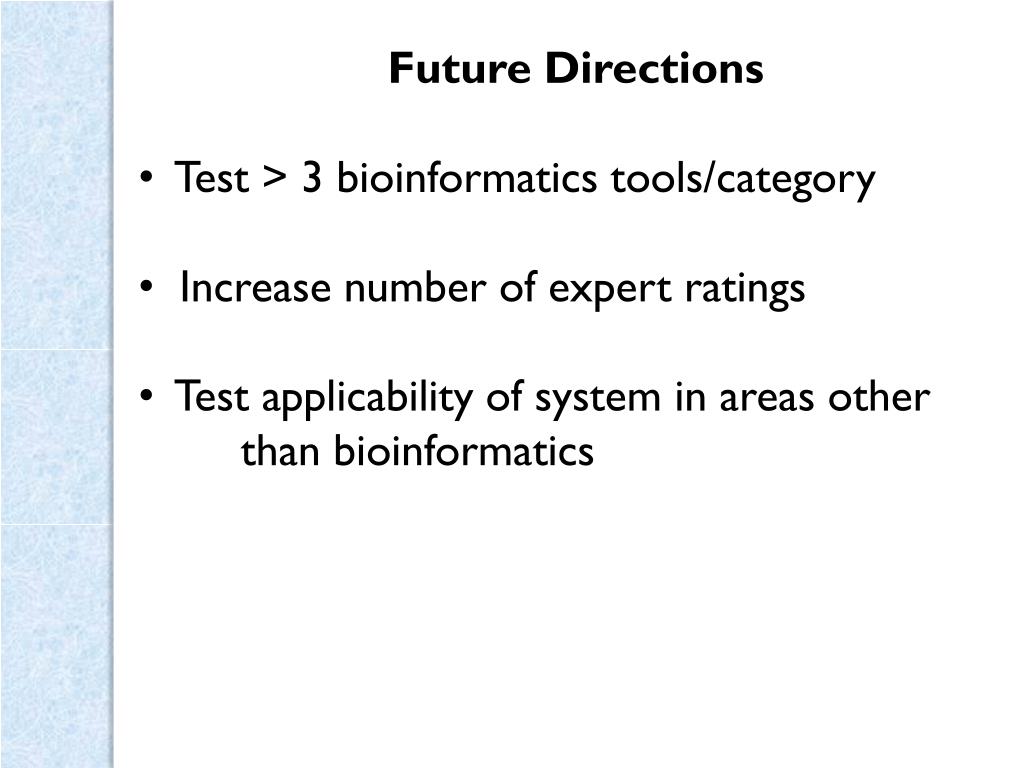 Future Directions

• Test > 3 bioinformatics tools/category

• Increase number of expert ratings

• Test applicability of system in areas other than bioinformatics